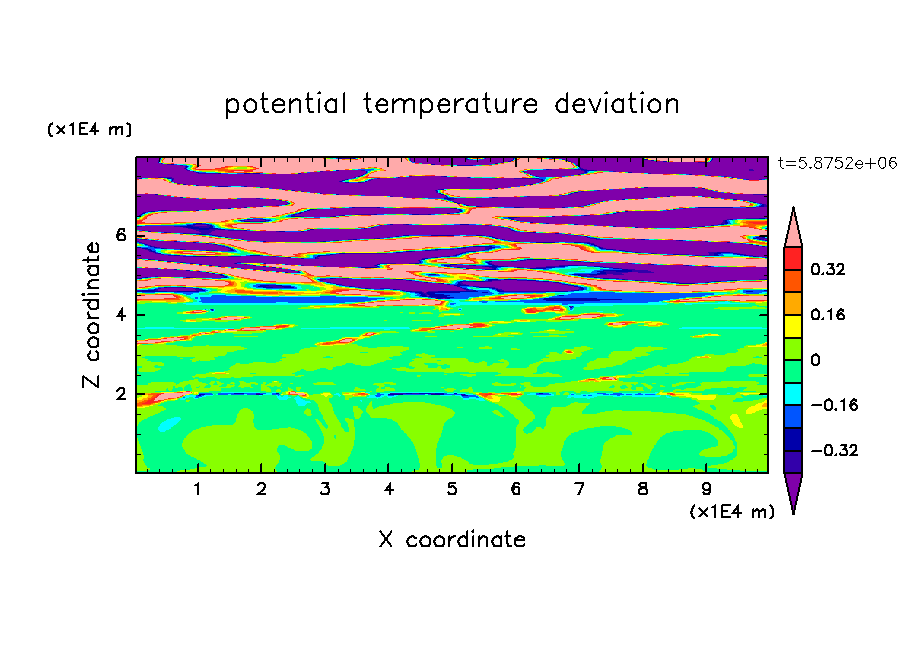 potential temperature deviation

(x1E4 m)

t=5.8752e+06

Z coordinate

6
4
2

0.32
0.16
0
−0.16
−0.32

1 2 3 4 5 6 7 8 9

(x1E4 m)

X coordinate